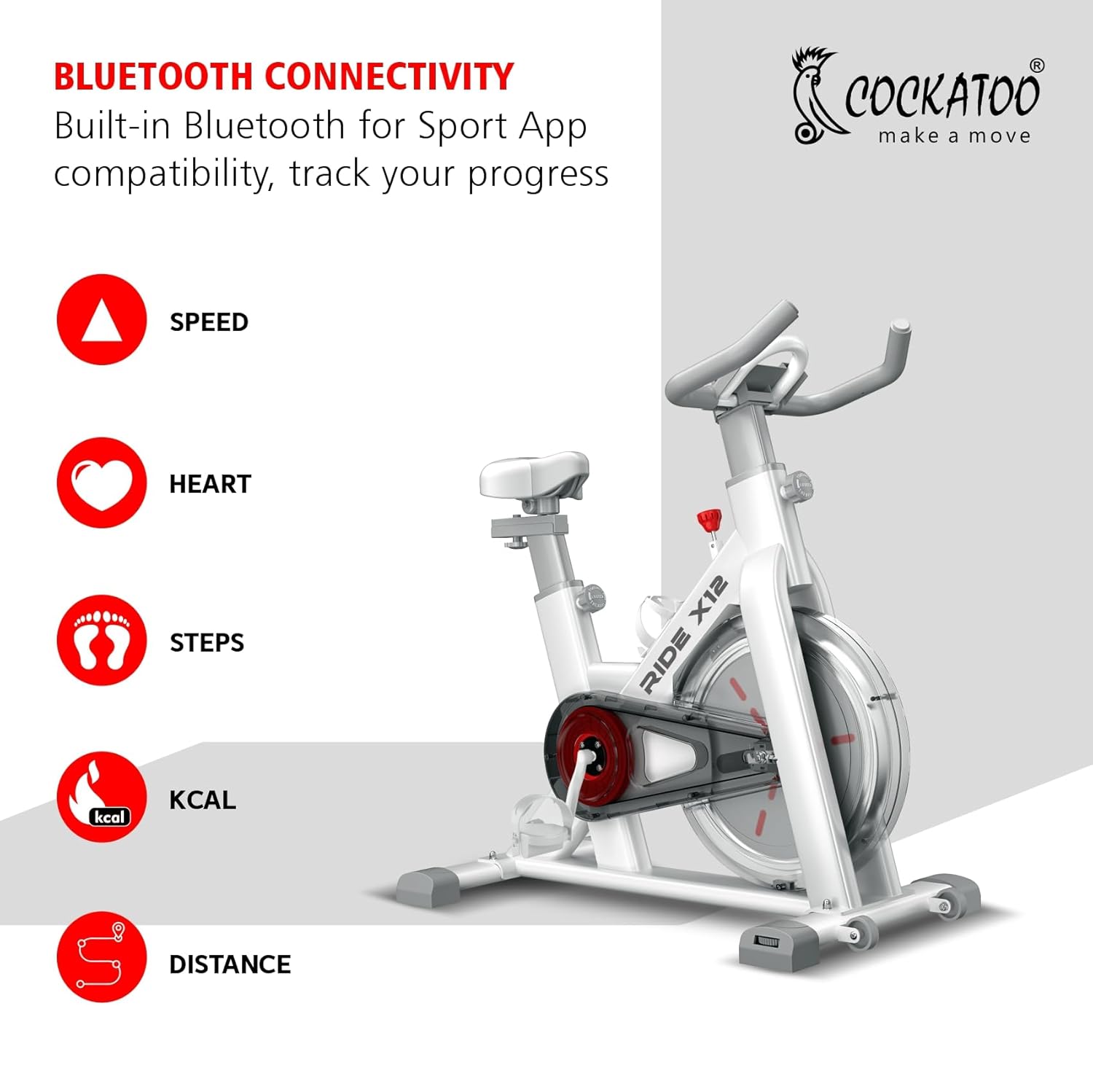 BLUETOOTH CONNECTIVITY
Built-in Bluetooth for Sport App compatibility, track your progress

COCKATOO®
make a move

SPEED

HEART

STEPS

kcal
KCAL

DISTANCE

RIDE X12